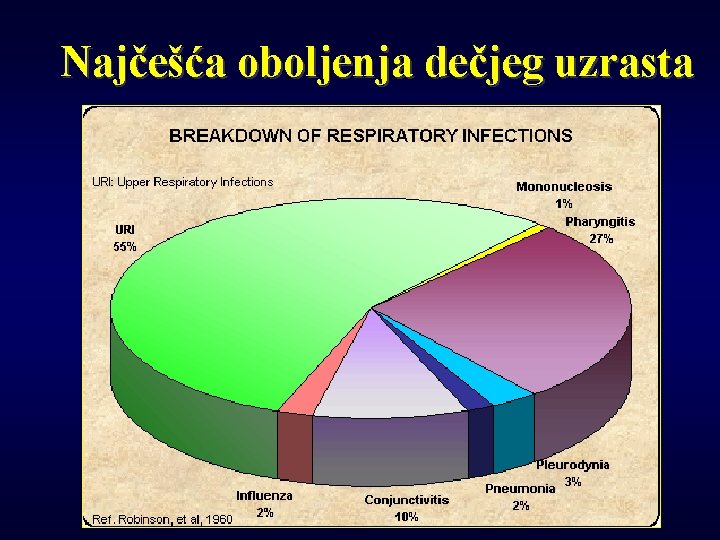 Najčešća oboljenja dečjeg uzrasta

BREAKDOWN OF RESPIRATORY INFECTIONS

URI: Upper Respiratory Infections

Mononucleosis
1%

Pharyngitis
27%

URI
55%

Pleurodynia
3%

Pneumonia
2%

Conjunctivitis
10%

Influenza
2%

Ref. Robinson, et al, 1960